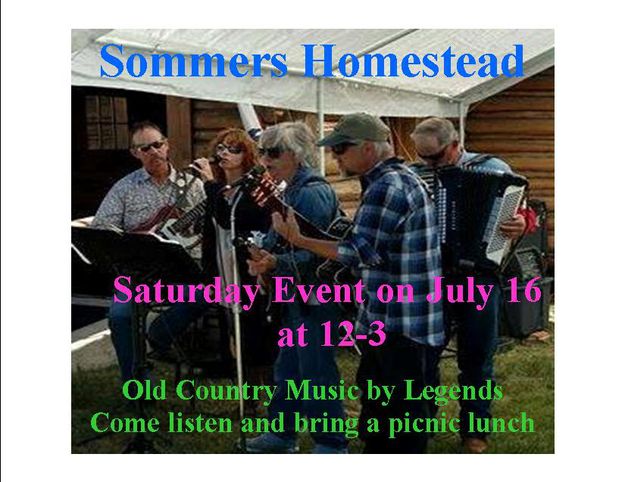 Sommers Homestead

Saturday Event on July 16
at 12-3

Old Country Music by Legends
Come listen and bring a picnic lunch